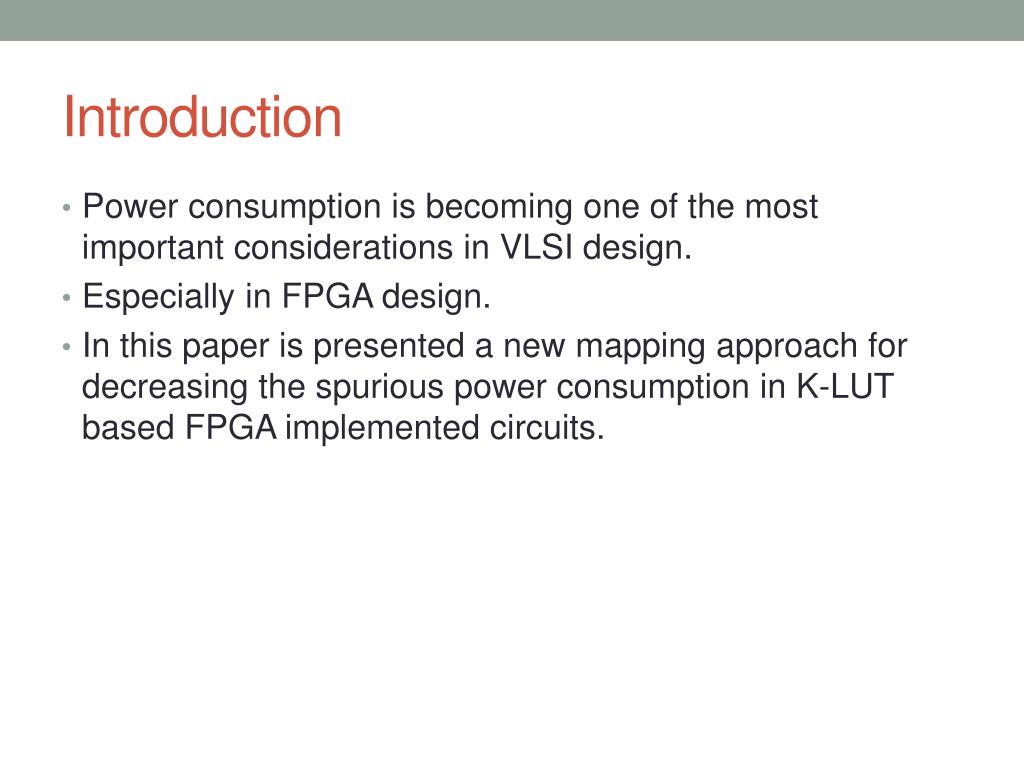 Introduction

• Power consumption is becoming one of the most important considerations in VLSI design.
• Especially in FPGA design.
• In this paper is presented a new mapping approach for decreasing the spurious power consumption in K-LUT based FPGA implemented circuits.